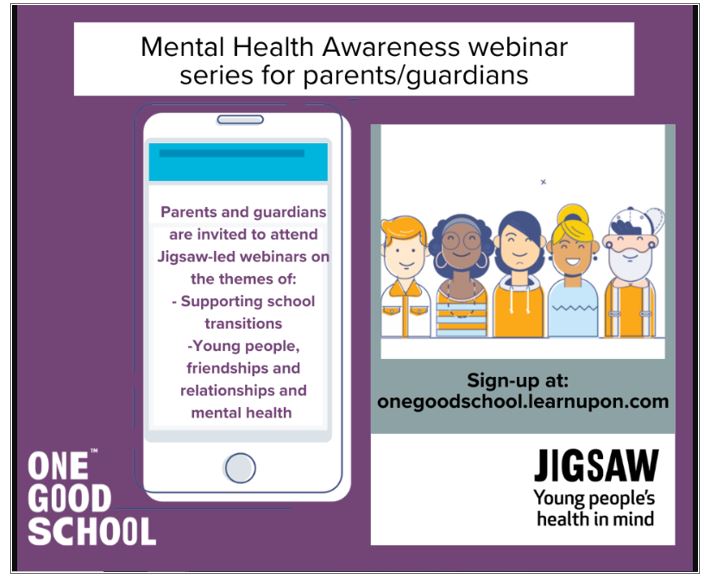 Mental Health Awareness webinar series for parents/guardians

Parents and guardians are invited to attend Jigsaw-led webinars on the themes of:
- Supporting school transitions
-Young people, friendships and relationships and mental health

Sign-up at: onegoodschool.learnupon.com

ONE™ GOOD SCHOOL

JIGSAW
Young people's health in mind